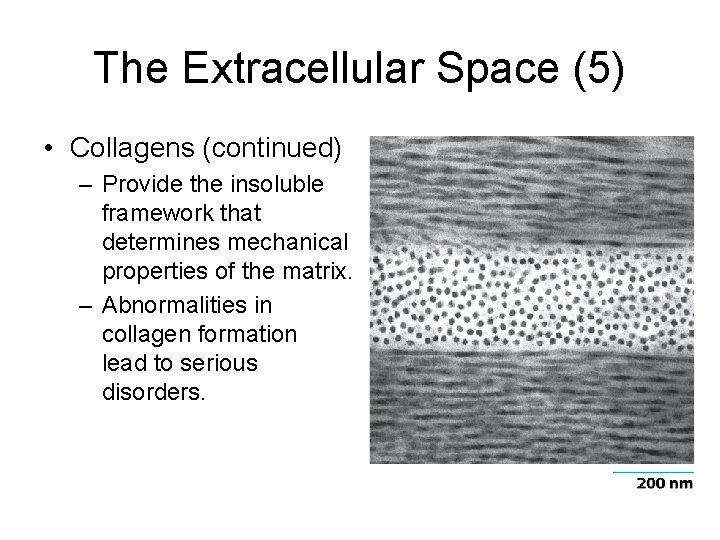 The Extracellular Space (5)

• Collagens (continued)
  – Provide the insoluble framework that determines mechanical properties of the matrix.
  – Abnormalities in collagen formation lead to serious disorders.

200 nm